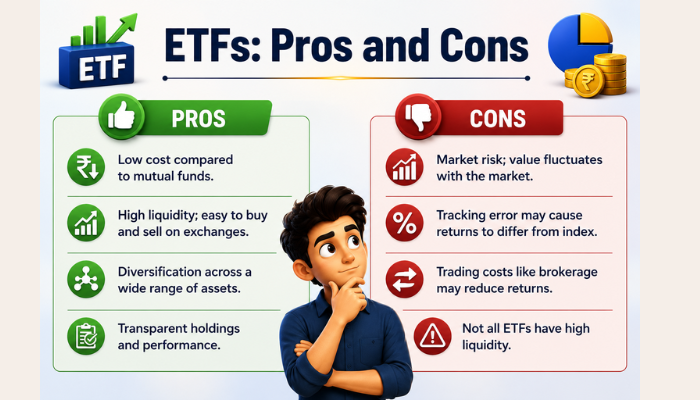 ETF

ETFs: Pros and Cons

PROS

Low cost compared to mutual funds.

High liquidity; easy to buy and sell on exchanges.

Diversification across a wide range of assets.

Transparent holdings and performance.

CONS

Market risk; value fluctuates with the market.

Tracking error may cause returns to differ from index.

Trading costs like brokerage may reduce returns.

Not all ETFs have high liquidity.